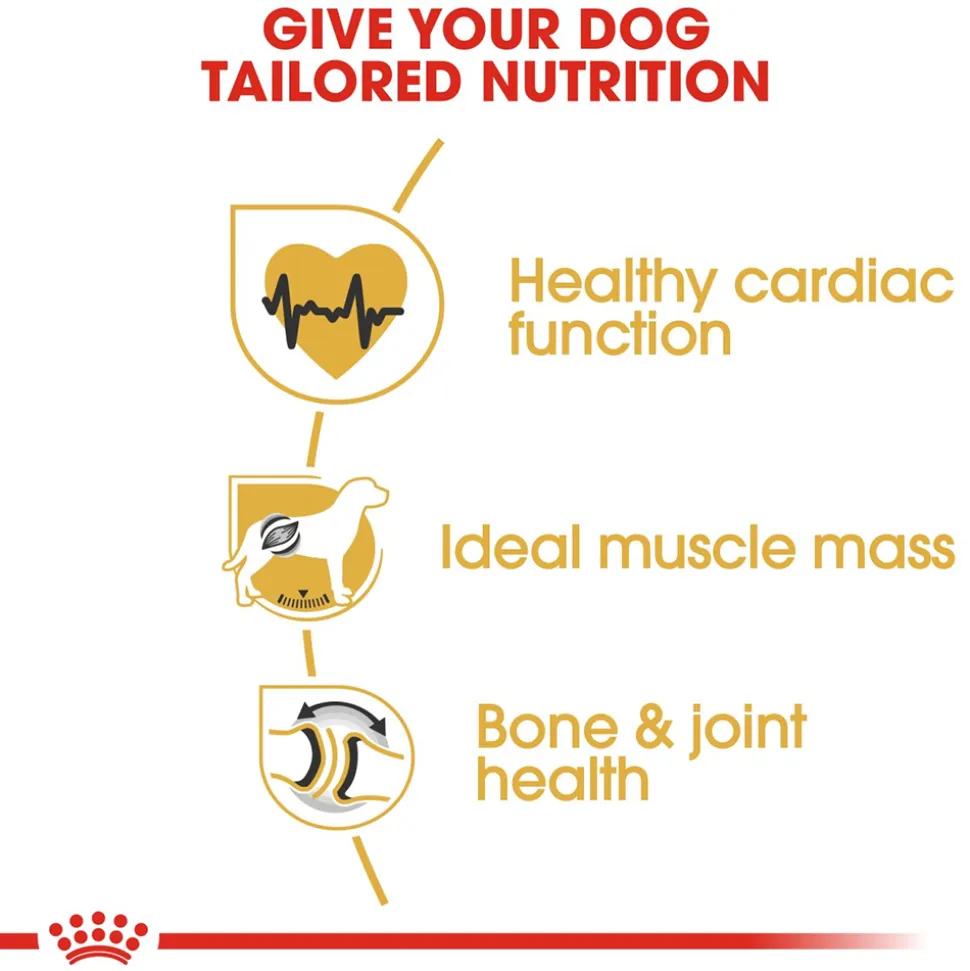 GIVE YOUR DOG TAILORED NUTRITION

Healthy cardiac function

Ideal muscle mass

Bone & joint health